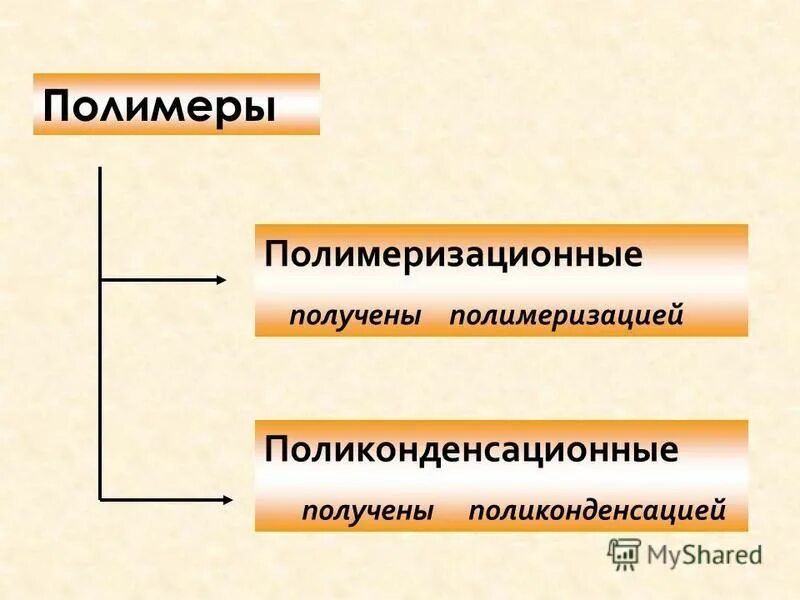 Полимеры

Полимеризационные

получены полимеризацией

Поликонденсационные

получены поликонденсацией

MyShared